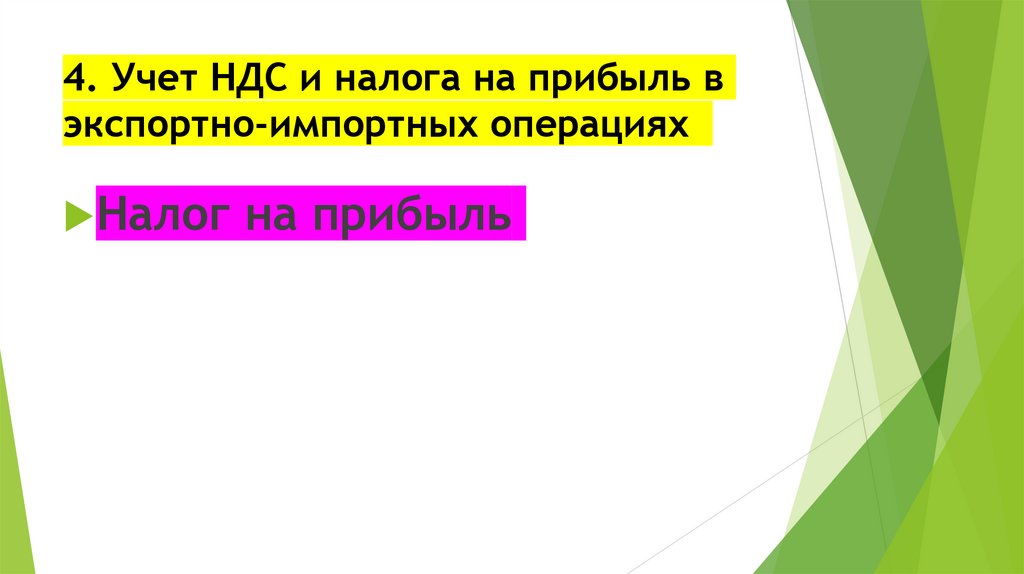 4. Учет НДС и налога на прибыль в экспортно-импортных операциях

Налог на прибыль